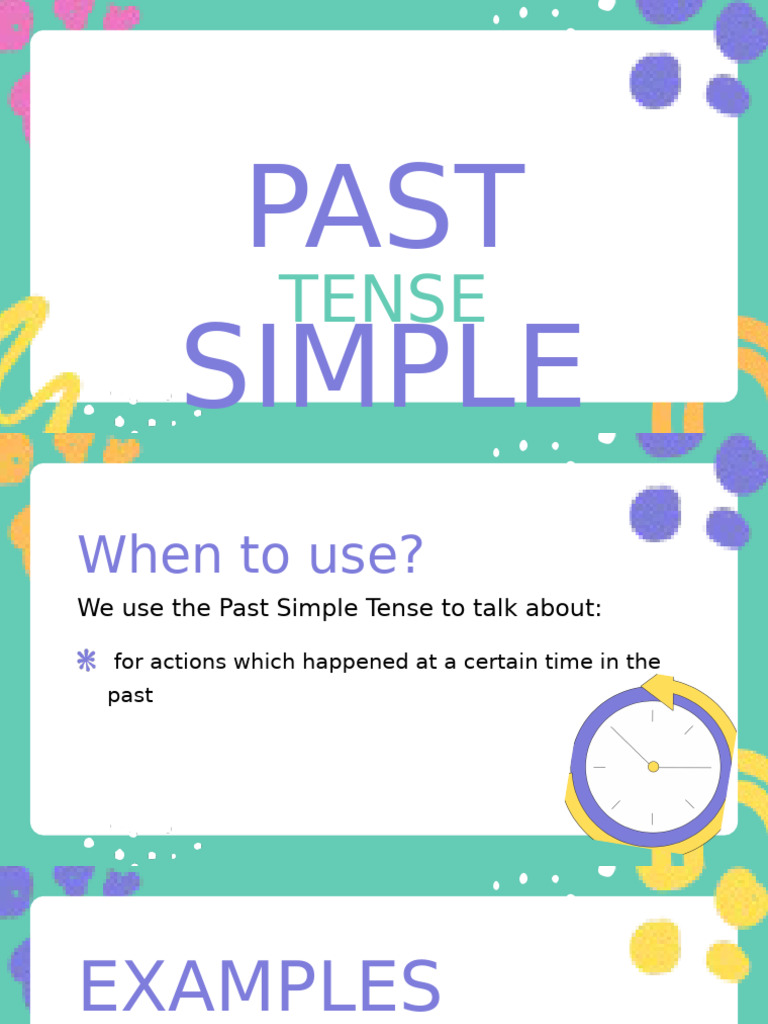 PAST
TENSE
SIMPLE

When to use?

We use the Past Simple Tense to talk about:

for actions which happened at a certain time in the past

EXAMPLES